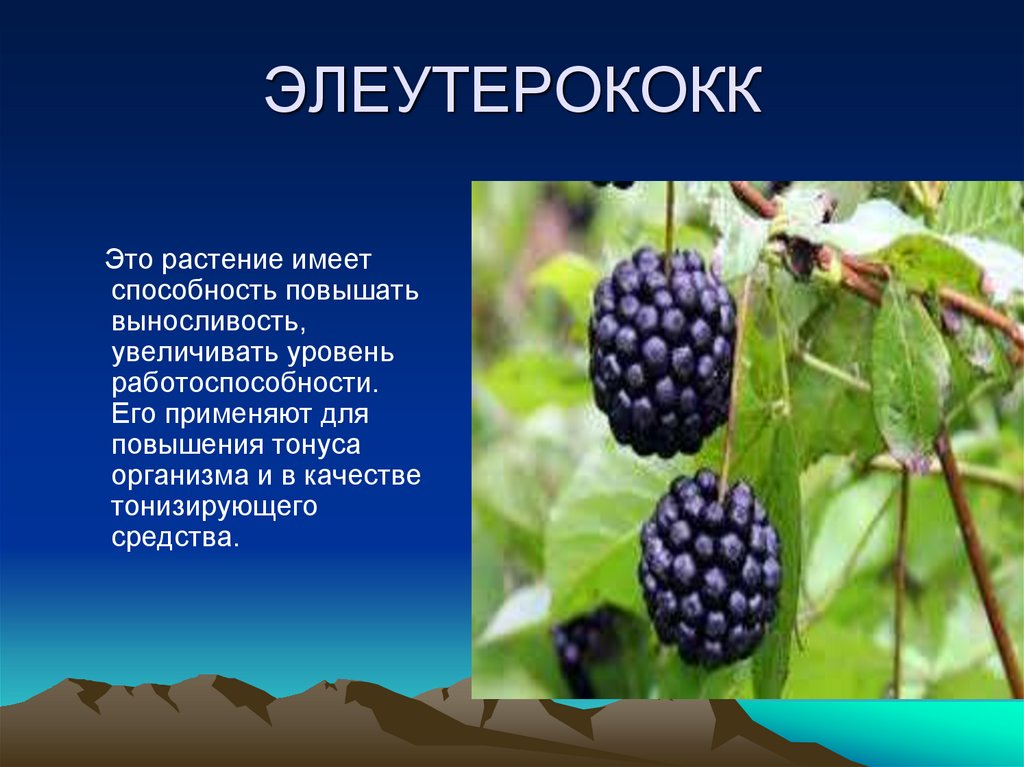 ЭЛЕУТЕРОКОКК

Это растение имеет способность повышать выносливость, увеличивать уровень работоспособности. Его применяют для повышения тонуса организма и в качестве тонизирующего средства.